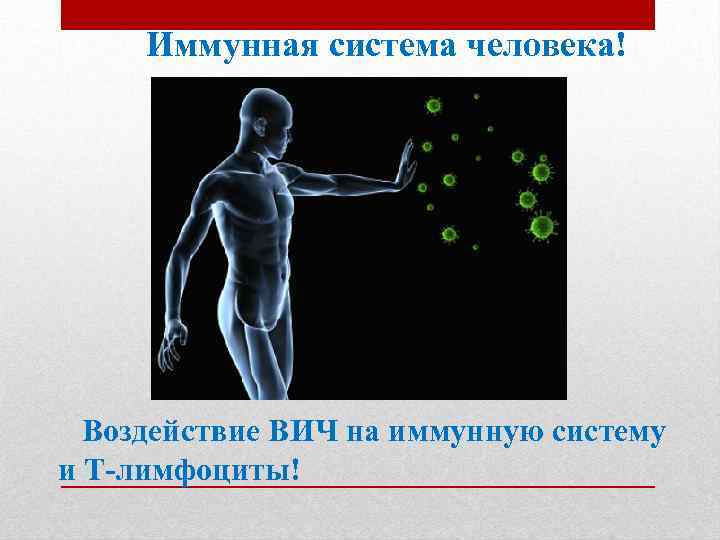 Иммунная система человека!

Воздействие ВИЧ на иммунную систему и Т-лимфоциты!